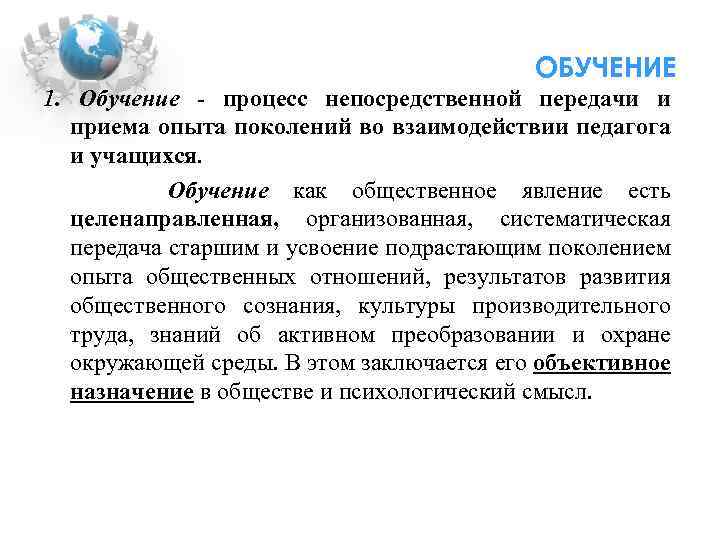 ОБУЧЕНИЕ

1. Обучение - процесс непосредственной передачи и приема опыта поколений во взаимодействии педагога и учащихся.

Обучение как общественное явление есть целенаправленная, организованная, систематическая передача старшим и усвоение подрастающим поколением опыта общественных отношений, результатов развития общественного сознания, культуры производительного труда, знаний об активном преобразовании и охране окружающей среды. В этом заключается его объективное назначение в обществе и психологический смысл.